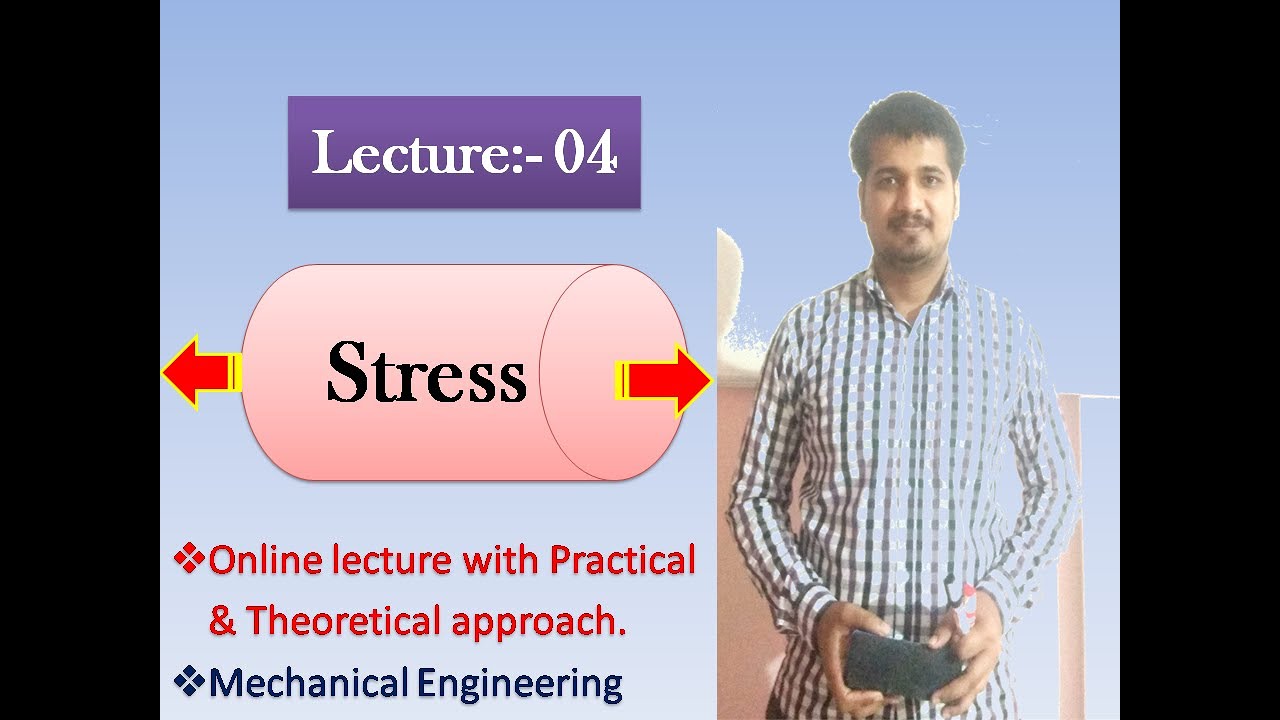 Lecture:- 04

Stress

❖Online lecture with Practical & Theoretical approach.

❖Mechanical Engineering